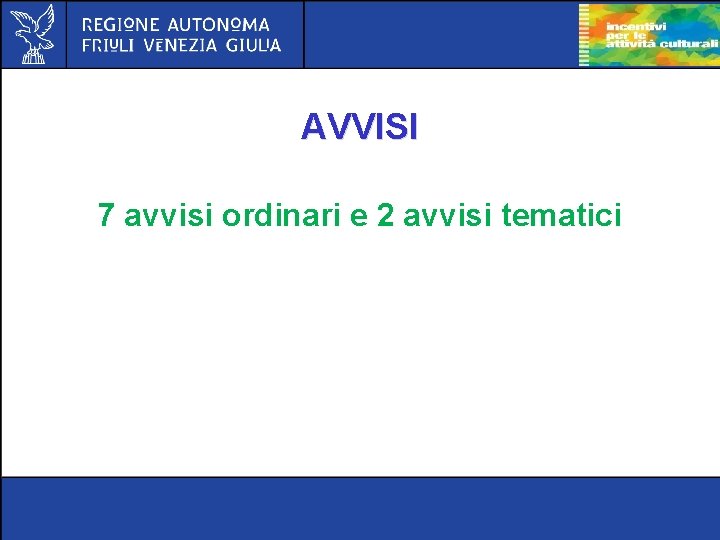 REGIONE AUTONOMA
FRIULI VENEZIA GIULIA

incentivi
per le
attività culturali

AVVISI

7 avvisi ordinari e 2 avvisi tematici